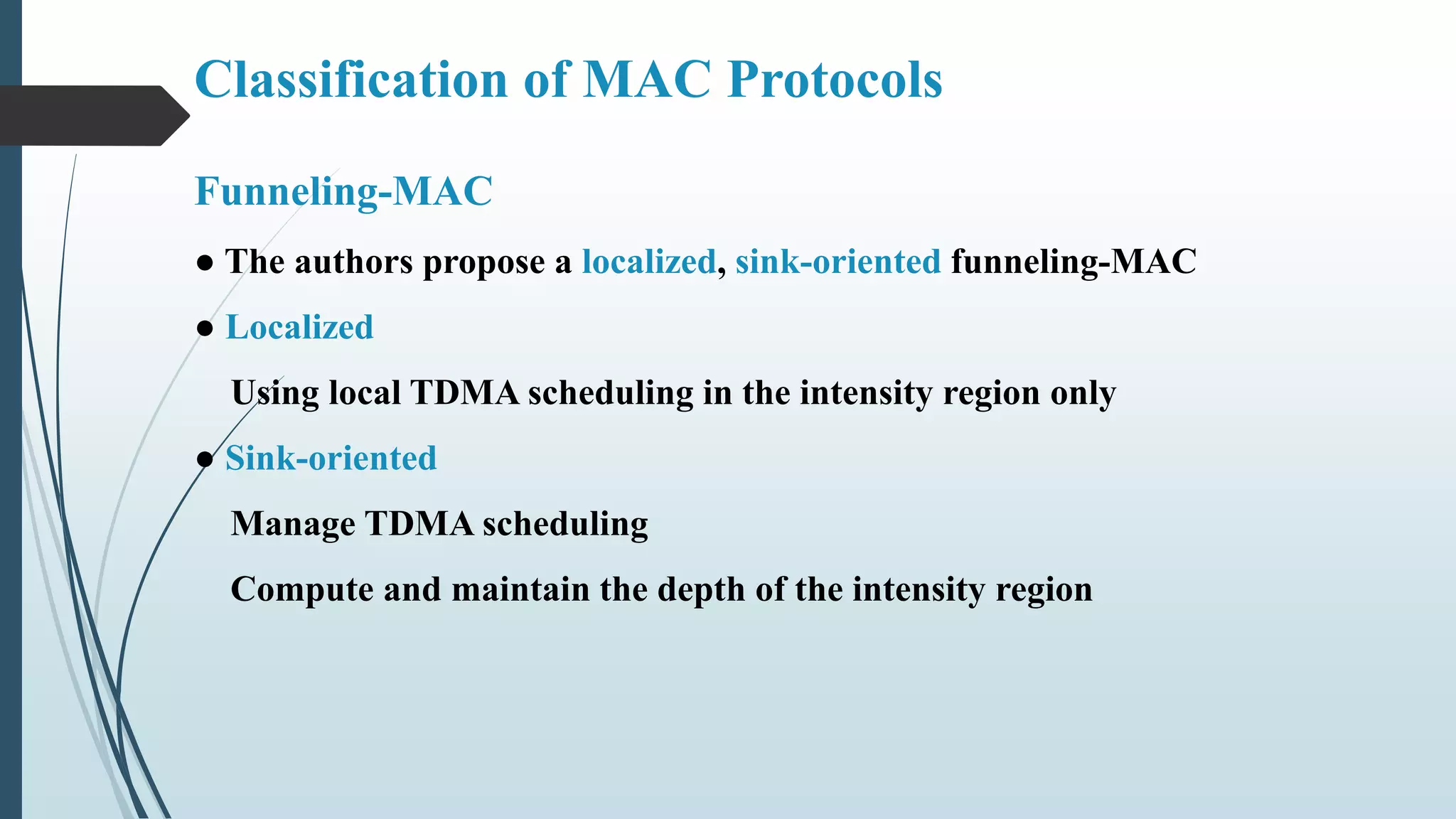 Classification of MAC Protocols

Funneling-MAC

● The authors propose a localized, sink-oriented funneling-MAC

● Localized

Using local TDMA scheduling in the intensity region only

● Sink-oriented

Manage TDMA scheduling

Compute and maintain the depth of the intensity region